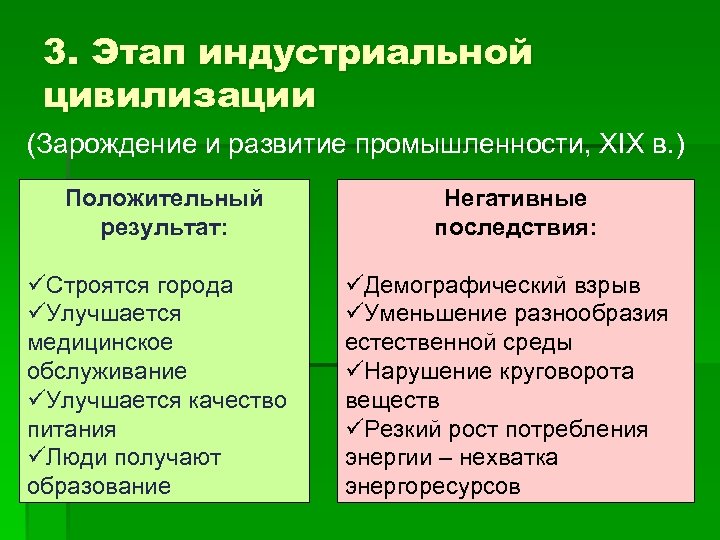 3. Этап индустриальной цивилизации

(Зарождение и развитие промышленности, XIX в.)

Положительный результат:

✓Строятся города
✓Улучшается медицинское обслуживание
✓Улучшается качество питания
✓Люди получают образование

Негативные последствия:

✓Демографический взрыв
✓Уменьшение разнообразия естественной среды
✓Нарушение круговорота веществ
✓Резкий рост потребления энергии – нехватка энергоресурсов